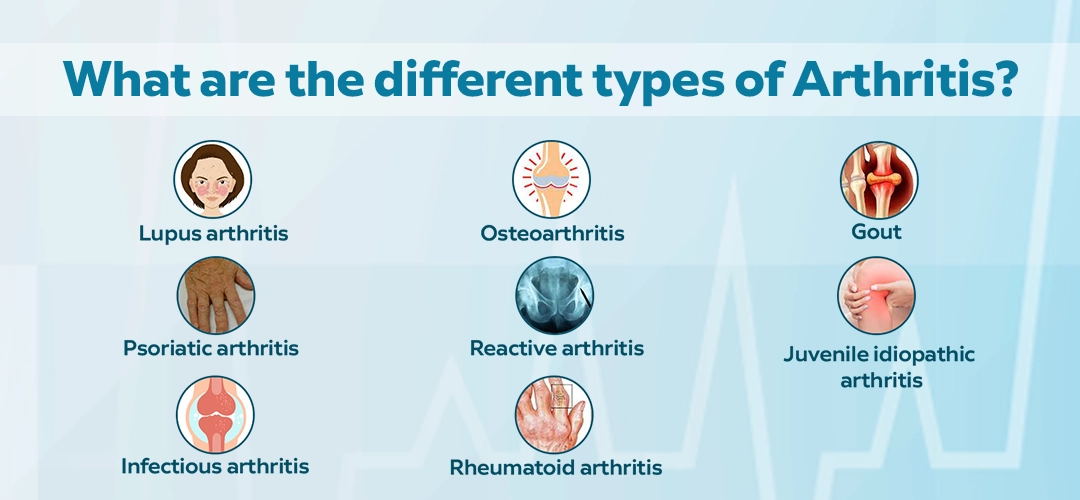 What are the different types of Arthritis?

Lupus arthritis

Psoriatic arthritis

Infectious arthritis

Osteoarthritis

Reactive arthritis

Rheumatoid arthritis

Gout

Juvenile idiopathic arthritis